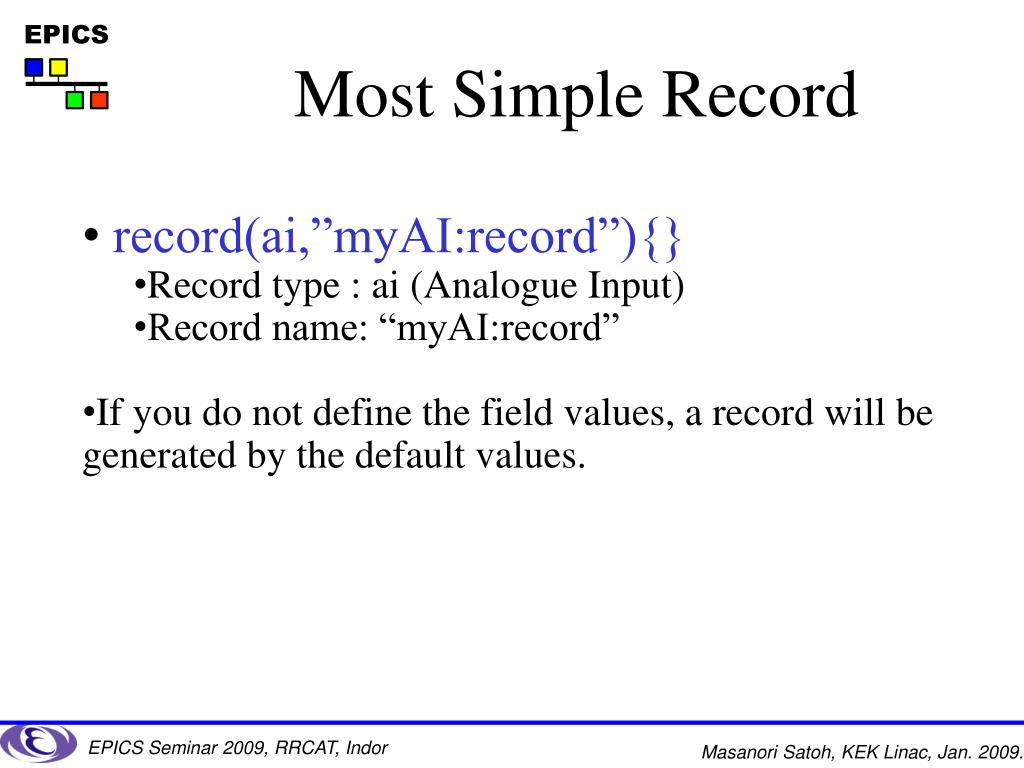 EPICS

Most Simple Record

• record(ai,”myAI:record”){}

•Record type : ai (Analogue Input)

•Record name: “myAI:record”

•If you do not define the field values, a record will be generated by the default values.

EPICS Seminar 2009, RRCAT, Indor

Masanori Satoh, KEK Linac, Jan. 2009.